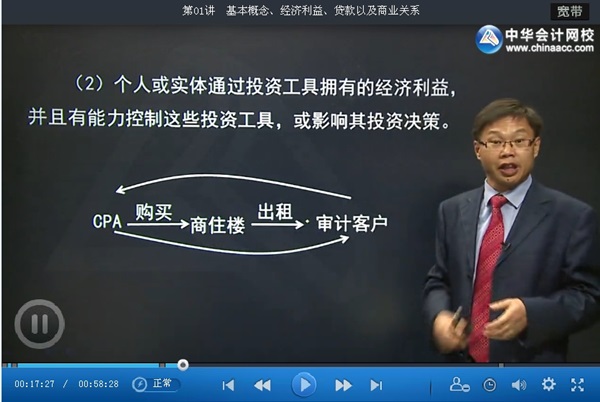 第01讲 基本概念、经济利益、贷款以及商业关系

宽带

中华会计网校
www.chinaacc.com

（2）个人或实体通过投资工具拥有的经济利益，并且有能力控制这些投资工具，或影响其投资决策。

CPA 购买 商住楼 出租 审计客户

00:17:27 / 00:58:28

正常